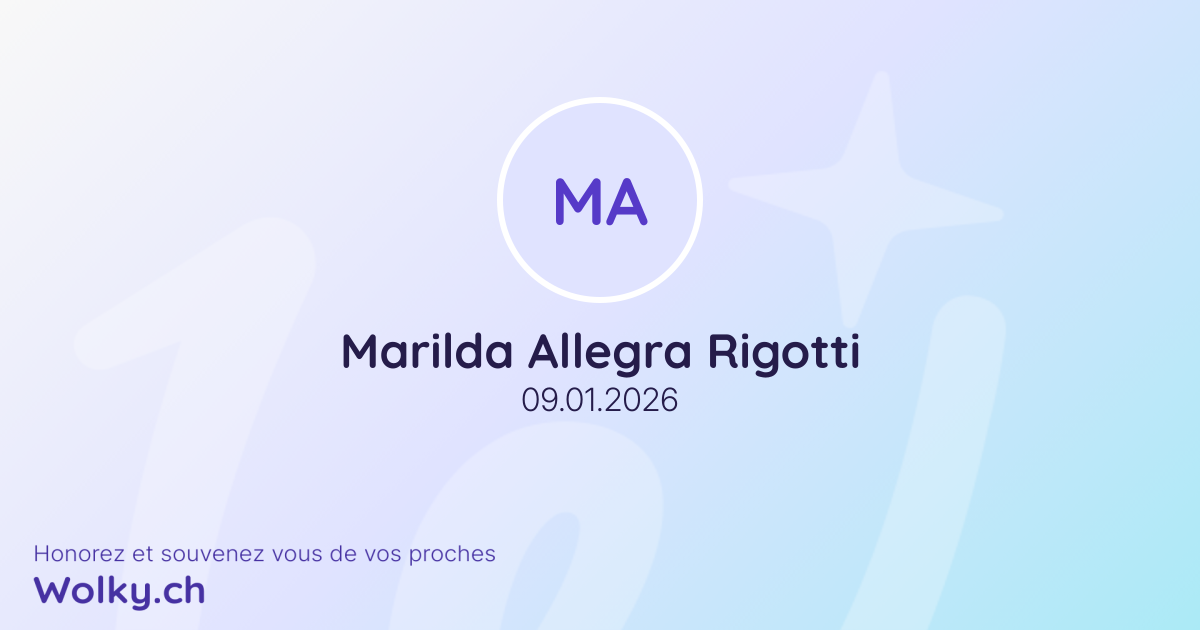 MA

Marilda Allegra Rigotti
09.01.2026

Honorez et souvenez vous de vos proches
Wolky.ch